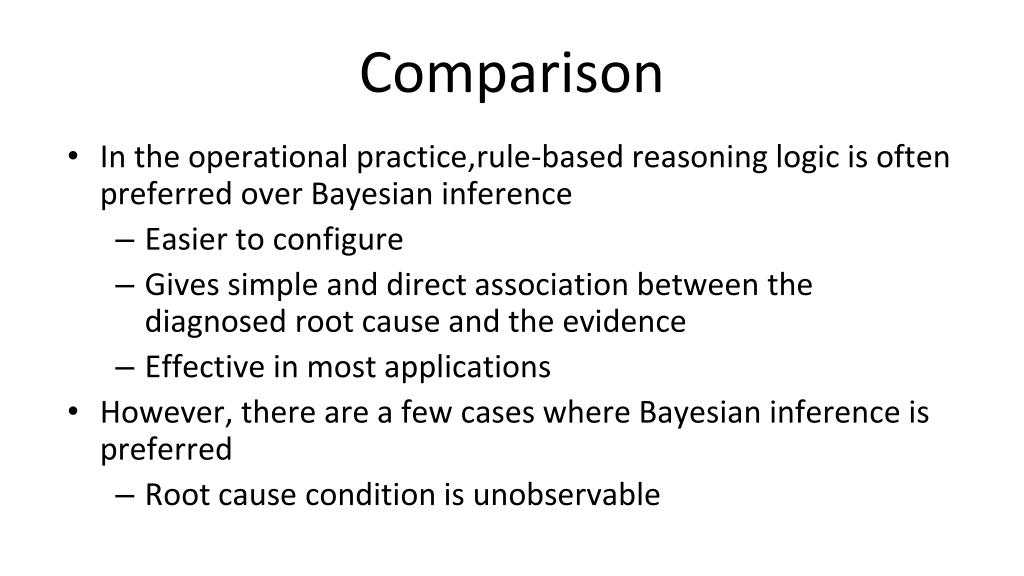 Comparison

• In the operational practice,rule-based reasoning logic is often preferred over Bayesian inference
– Easier to configure
– Gives simple and direct association between the diagnosed root cause and the evidence
– Effective in most applications
• However, there are a few cases where Bayesian inference is preferred
– Root cause condition is unobservable